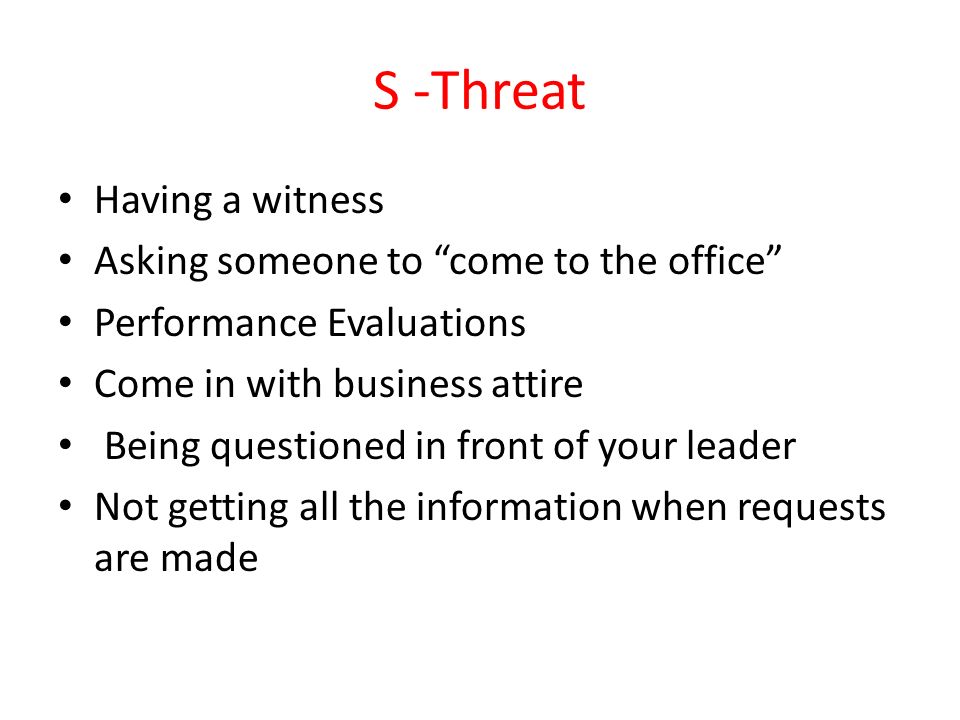 S -Threat

• Having a witness
• Asking someone to “come to the office”
• Performance Evaluations
• Come in with business attire
• Being questioned in front of your leader
• Not getting all the information when requests are made